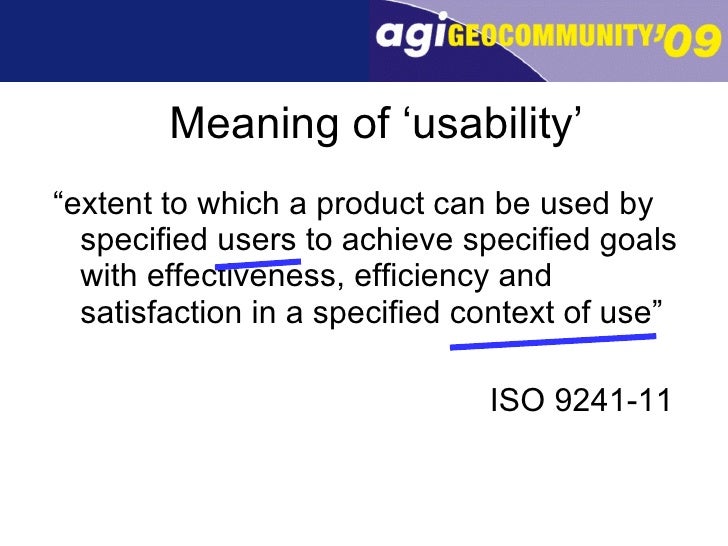 agi GEOCOMMUNITY'09

Meaning of ‘usability’

“extent to which a product can be used by specified users to achieve specified goals with effectiveness, efficiency and satisfaction in a specified context of use”

ISO 9241-11